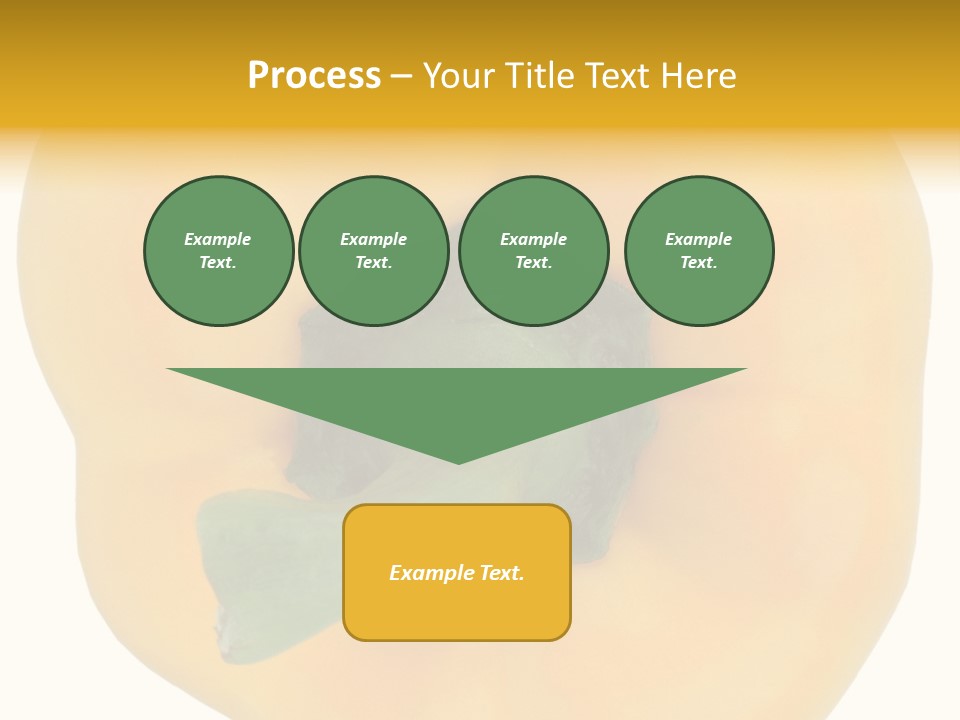 Process – Your Title Text Here

Example Text.

Example Text.

Example Text.

Example Text.

Example Text.